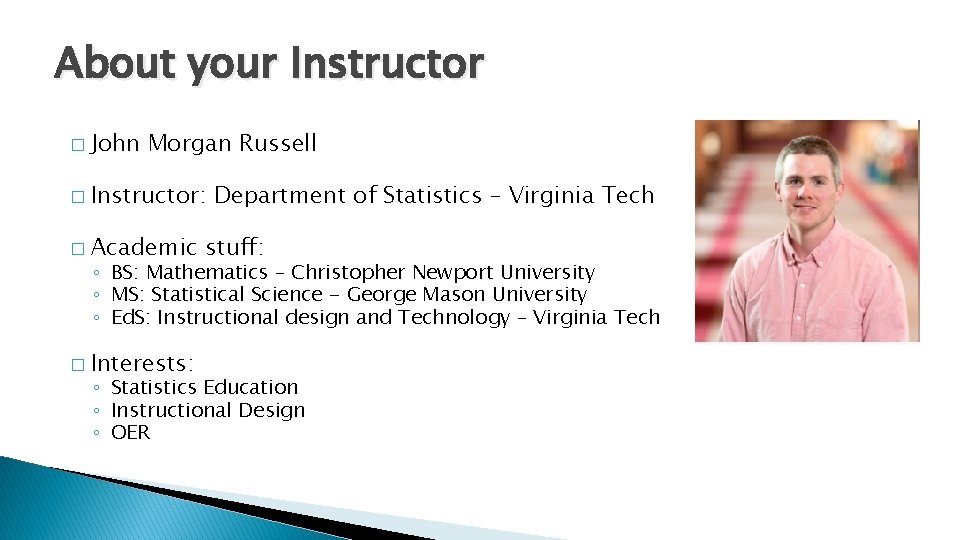 About your Instructor

□ John Morgan Russell

□ Instructor: Department of Statistics – Virginia Tech

□ Academic stuff:
◦ BS: Mathematics – Christopher Newport University
◦ MS: Statistical Science - George Mason University
◦ EdS: Instructional design and Technology – Virginia Tech

□ Interests:
◦ Statistics Education
◦ Instructional Design
◦ OER